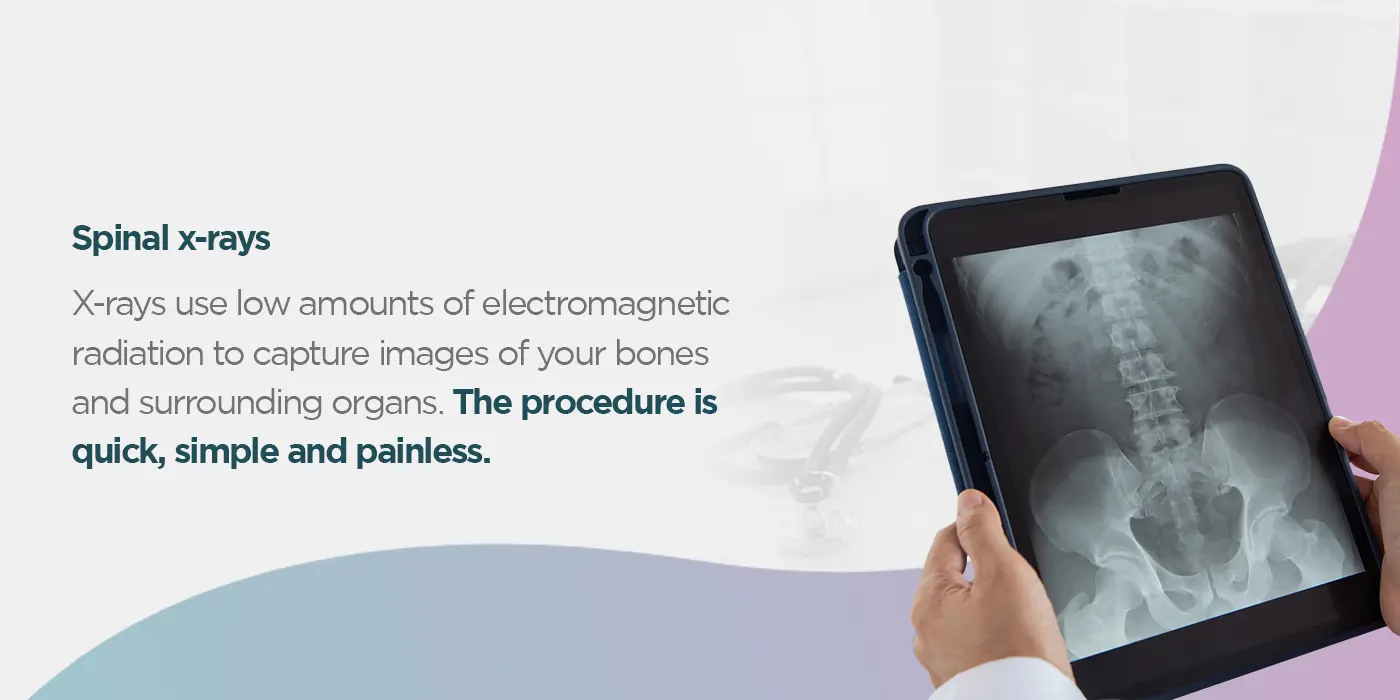 Spinal x-rays

X-rays use low amounts of electromagnetic radiation to capture images of your bones and surrounding organs. The procedure is quick, simple and painless.